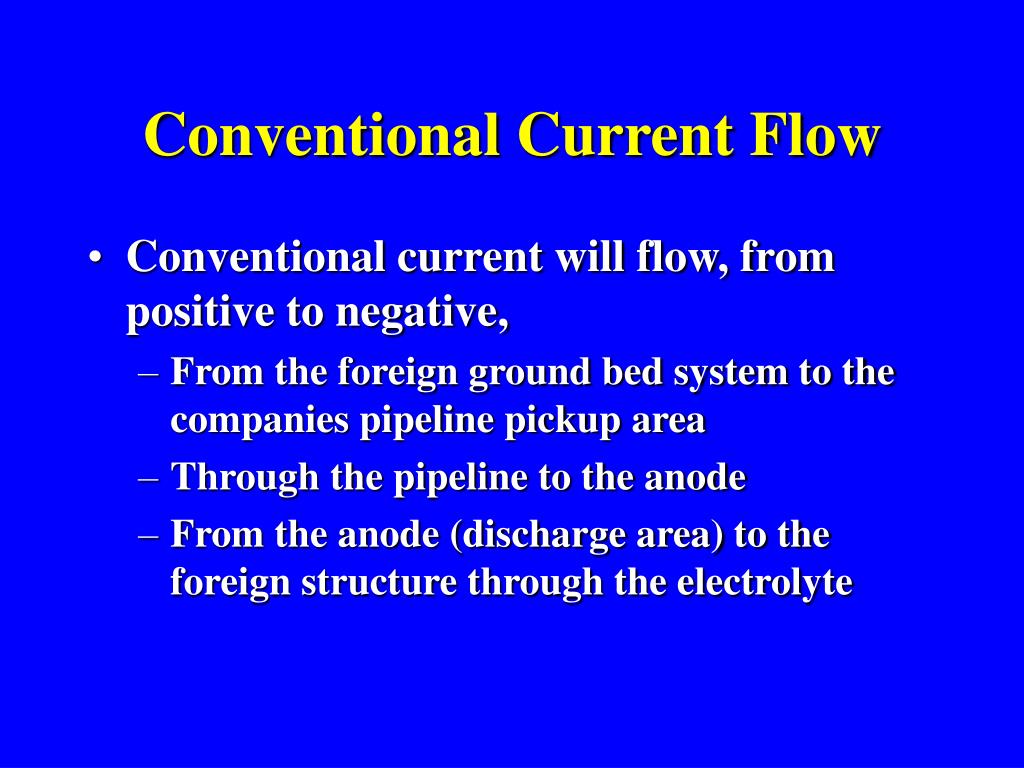 Conventional Current Flow

• Conventional current will flow, from positive to negative,

– From the foreign ground bed system to the companies pipeline pickup area

– Through the pipeline to the anode

– From the anode (discharge area) to the foreign structure through the electrolyte